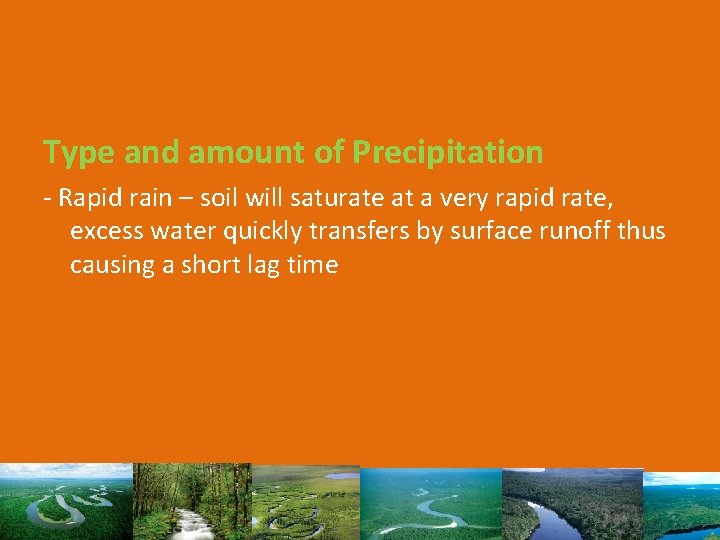 Type and amount of Precipitation

- Rapid rain – soil will saturate at a very rapid rate, excess water quickly transfers by surface runoff thus causing a short lag time